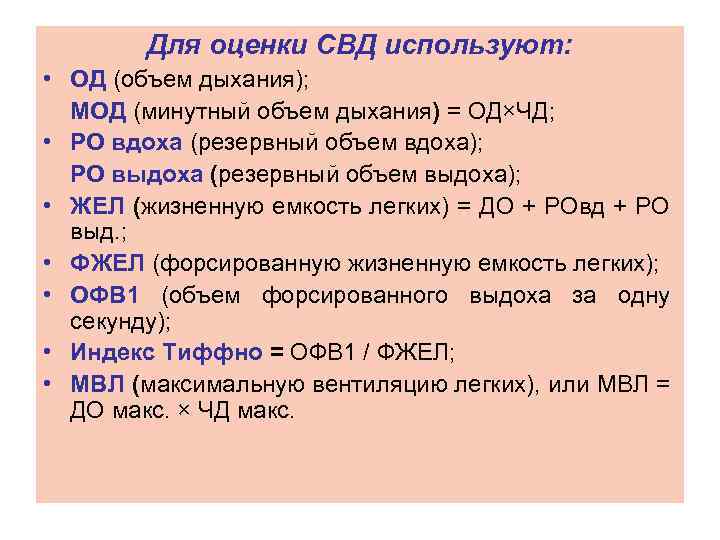 Для оценки СВД используют:

• ОД (объем дыхания);
МОД (минутный объем дыхания) = ОД×ЧД;
• РО вдоха (резервный объем вдоха);
РО выдоха (резервный объем выдоха);
• ЖЕЛ (жизненную емкость легких) = ДО + РОвд + РО выд.;
• ФЖЕЛ (форсированную жизненную емкость легких);
• ОФВ1 (объем форсированного выдоха за одну секунду);
• Индекс Тиффно = ОФВ1 / ФЖЕЛ;
• МВЛ (максимальную вентиляцию легких), или МВЛ = ДО макс. × ЧД макс.